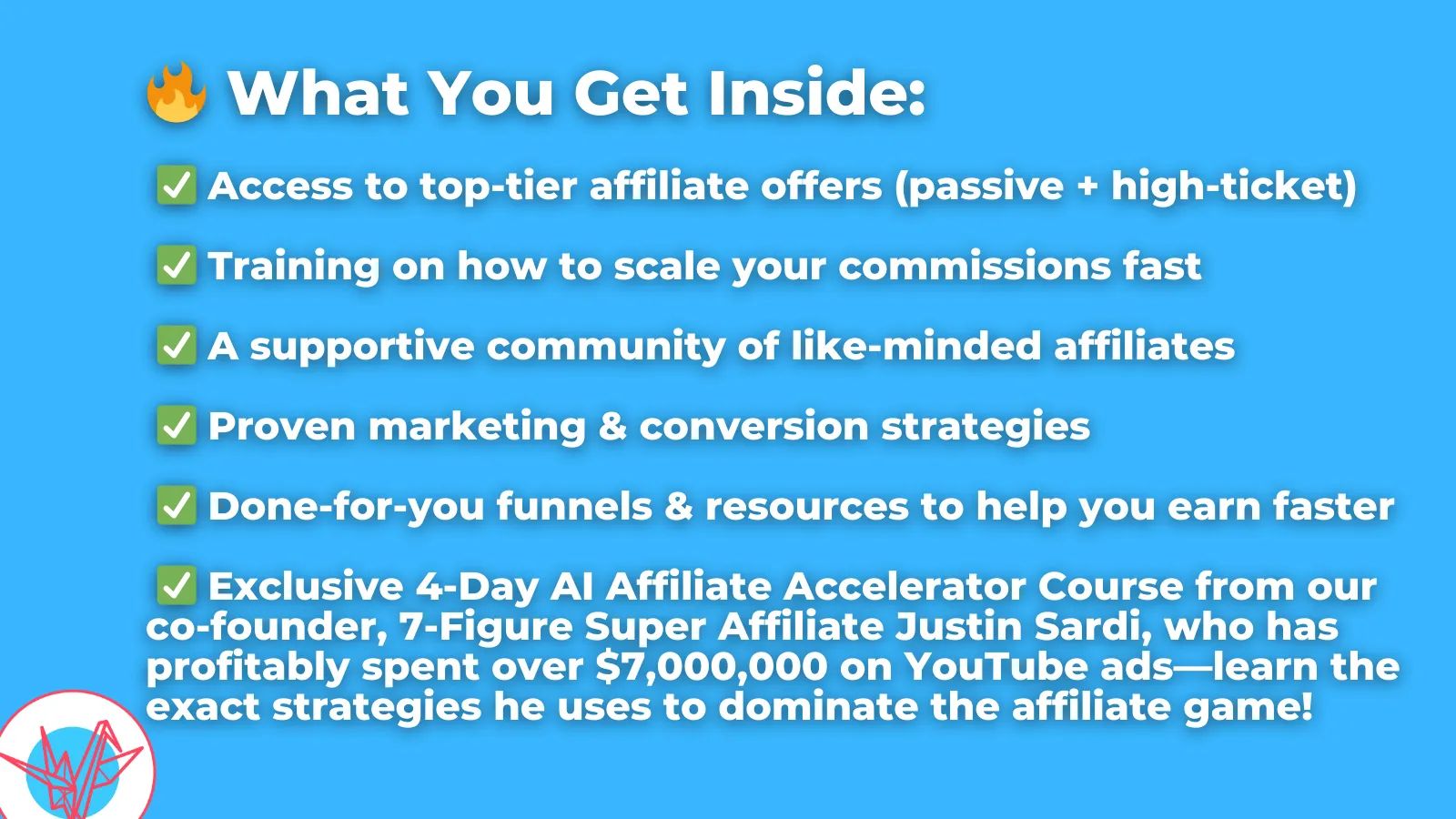 🔥 What You Get Inside:

✅ Access to top-tier affiliate offers (passive + high-ticket)

✅ Training on how to scale your commissions fast

✅ A supportive community of like-minded affiliates

✅ Proven marketing & conversion strategies

✅ Done-for-you funnels & resources to help you earn faster

✅ Exclusive 4-Day AI Affiliate Accelerator Course from our co-founder, 7-Figure Super Affiliate Justin Sardi, who has profitably spent over $7,000,000 on YouTube ads—learn the exact strategies he uses to dominate the affiliate game!